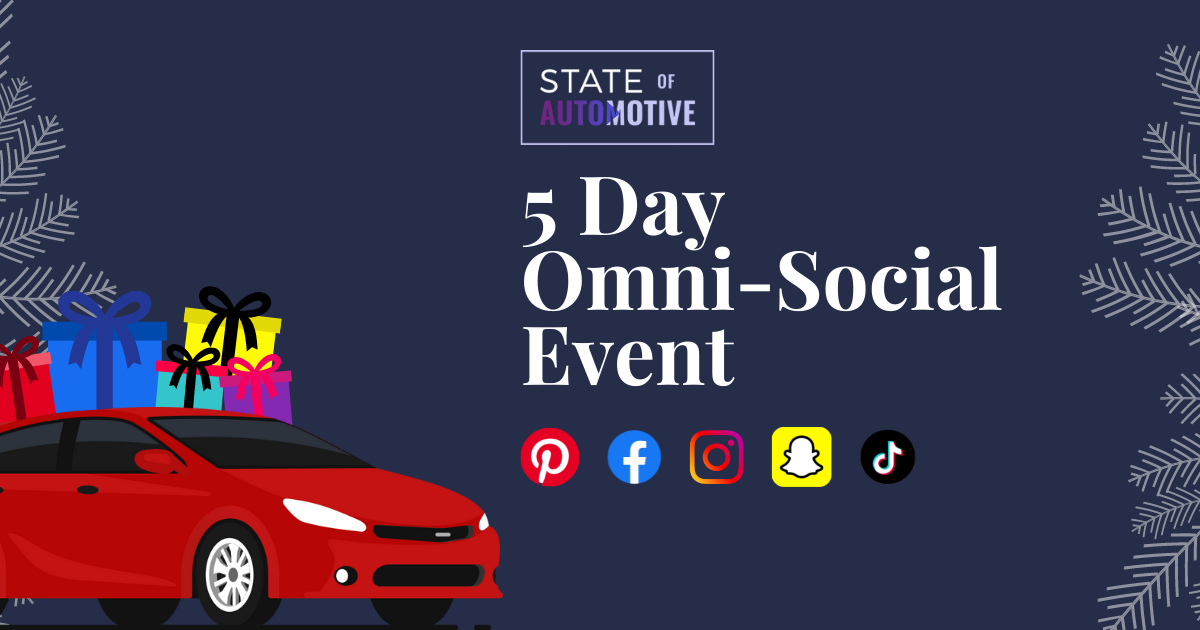 STATE OF AUTOMOTIVE

5 Day Omni-Social Event